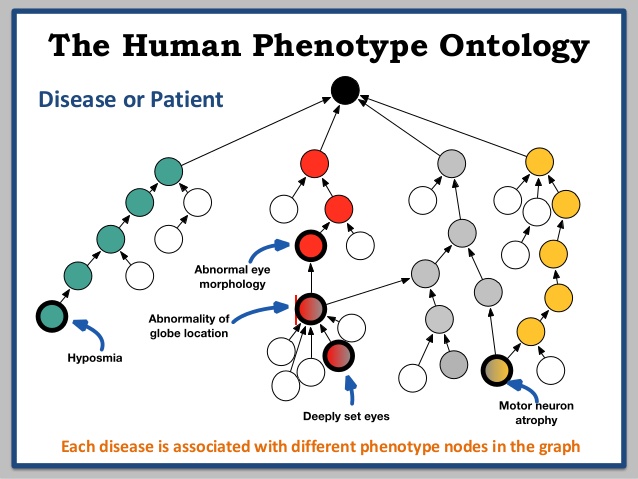 The Human Phenotype Ontology

Disease or Patient

Abnormal eye morphology

Abnormality of globe location

Hyposmia

Deeply set eyes

Motor neuron atrophy

Each disease is associated with different phenotype nodes in the graph